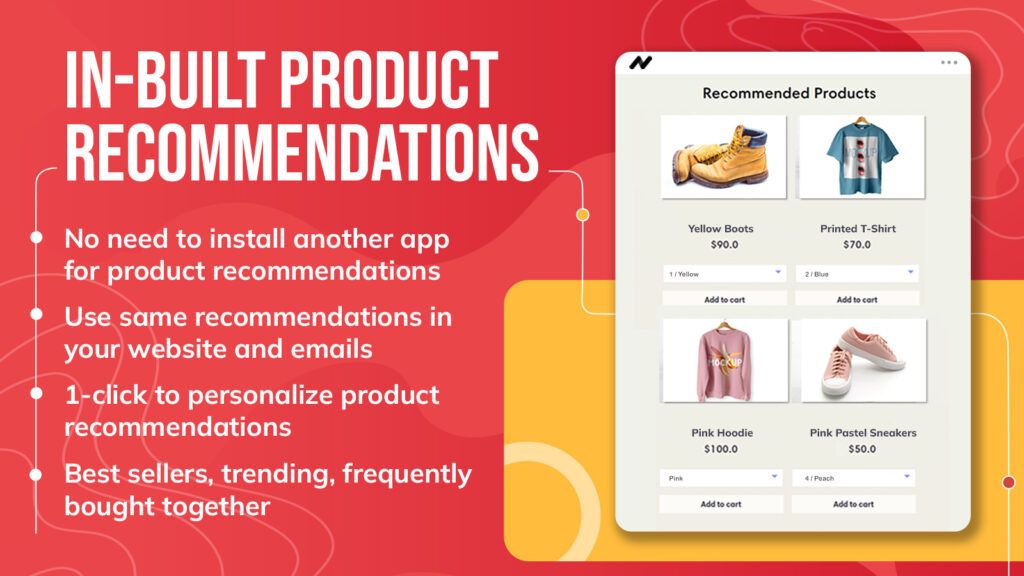 IN-BUILT PRODUCT RECOMMENDATIONS

No need to install another app for product recommendations

Use same recommendations in your website and emails

1-click to personalize product recommendations

Best sellers, trending, frequently bought together

Recommended Products

Yellow Boots
$90.0
1 / Yellow
Add to cart

Printed T-Shirt
$70.0
2 / Blue
Add to cart

MOCKUP

Pink Hoodie
$100.0
Pink
Add to cart

Pink Pastel Sneakers
$50.0
4 / Peach
Add to cart